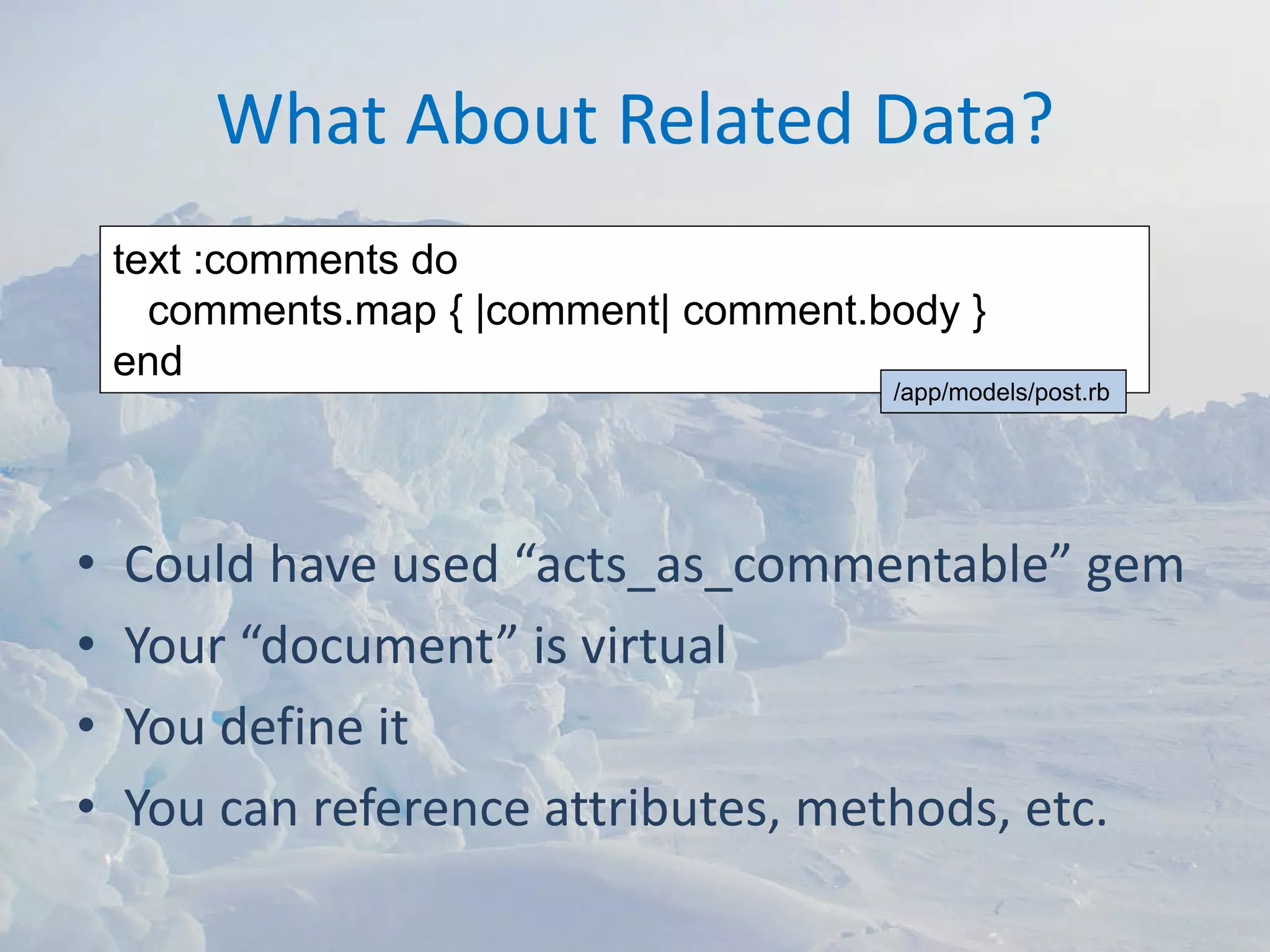 What About Related Data?

text :comments do
  comments.map { |comment| comment.body }
end

/app/models/post.rb

• Could have used “acts_as_commentable” gem
• Your “document” is virtual
• You define it
• You can reference attributes, methods, etc.